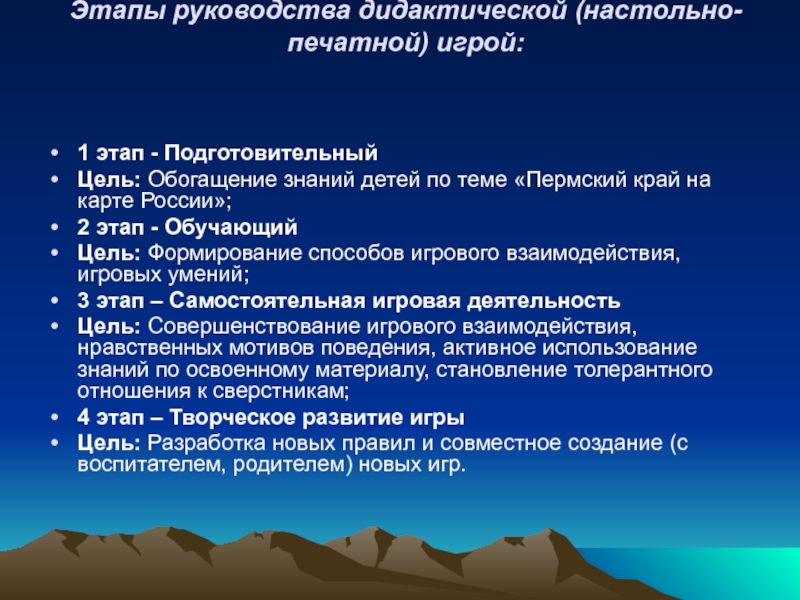 Этапы руководства дидактической (настольно-печатной) игрой:

• 1 этап - Подготовительный
• Цель: Обогащение знаний детей по теме «Пермский край на карте России»;
• 2 этап - Обучающий
• Цель: Формирование способов игрового взаимодействия, игровых умений;
• 3 этап – Самостоятельная игровая деятельность
• Цель: Совершенствование игрового взаимодействия, нравственных мотивов поведения, активное использование знаний по освоенному материалу, становление толерантного отношения к сверстникам;
• 4 этап – Творческое развитие игры
• Цель: Разработка новых правил и совместное создание (с воспитателем, родителем) новых игр.